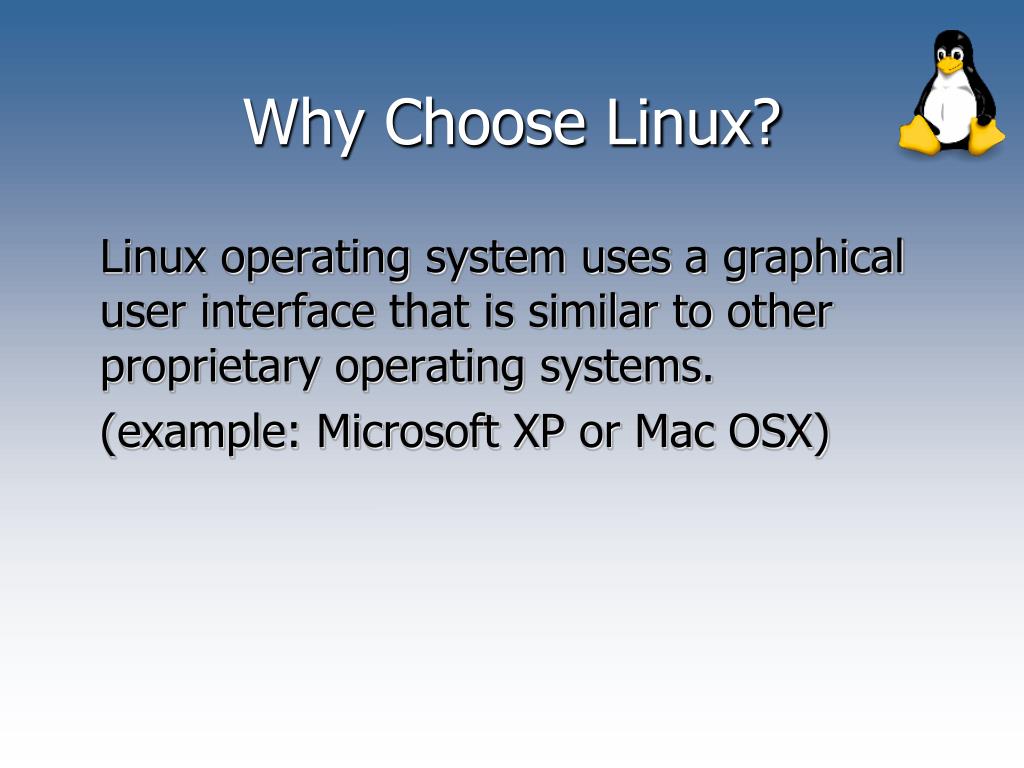 Why Choose Linux?

Linux operating system uses a graphical user interface that is similar to other proprietary operating systems.

(example: Microsoft XP or Mac OSX)